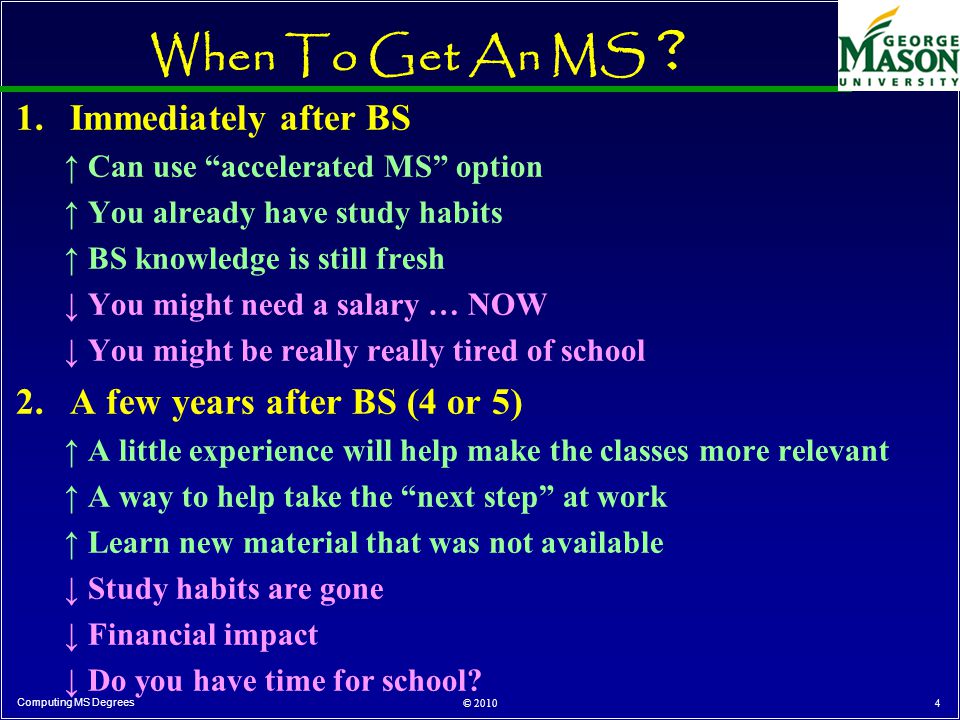 When To Get An MS ?

GEORGE MASON UNIVERSITY

1. Immediately after BS

↑ Can use “accelerated MS” option

↑ You already have study habits

↑ BS knowledge is still fresh

↓ You might need a salary … NOW

↓ You might be really really tired of school

2. A few years after BS (4 or 5)

↑ A little experience will help make the classes more relevant

↑ A way to help take the “next step” at work

↑ Learn new material that was not available

↓ Study habits are gone

↓ Financial impact

↓ Do you have time for school?

Computing MS Degrees

© 2010

4